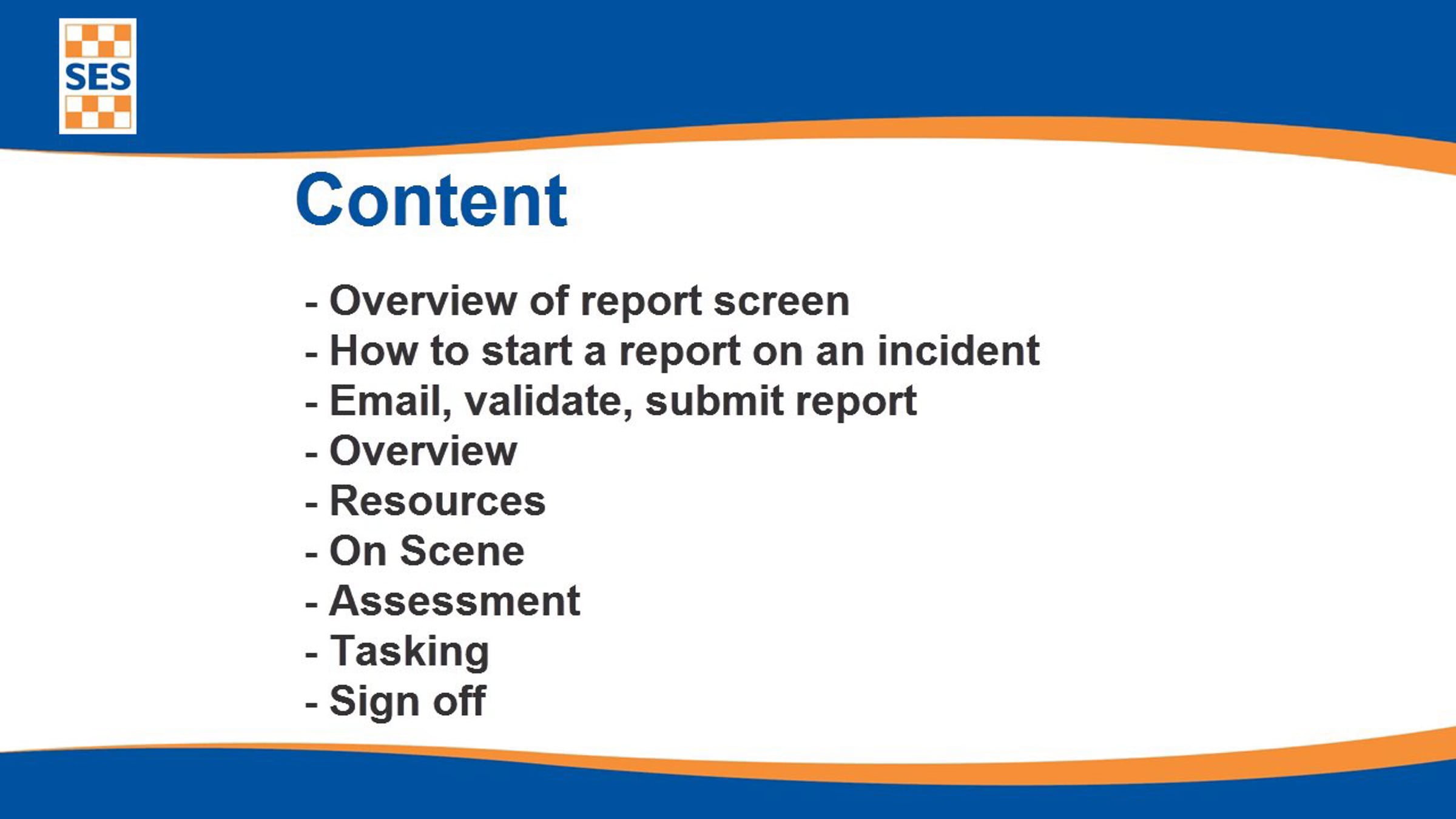 SES

Content

- Overview of report screen
- How to start a report on an incident
- Email, validate, submit report
- Overview
- Resources
- On Scene
- Assessment
- Tasking
- Sign off